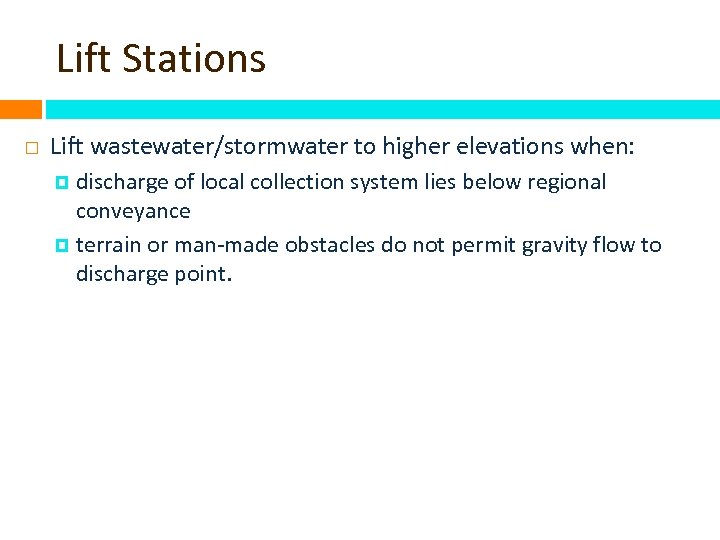 Lift Stations

Lift wastewater/stormwater to higher elevations when:

discharge of local collection system lies below regional conveyance

terrain or man-made obstacles do not permit gravity flow to discharge point.